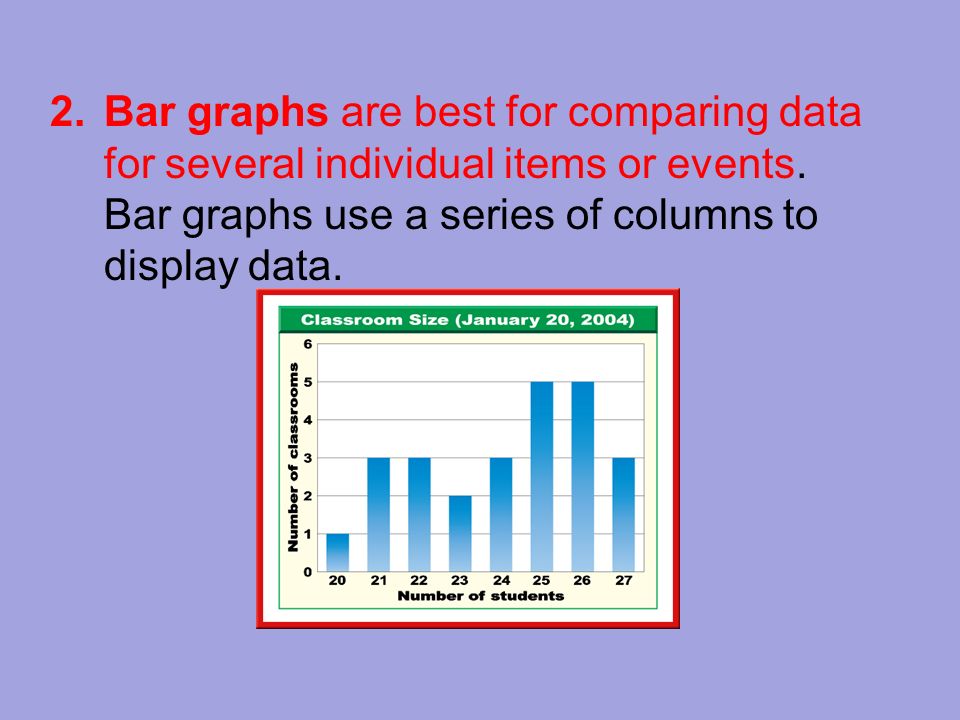 2. Bar graphs are best for comparing data for several individual items or events. Bar graphs use a series of columns to display data.

Classroom Size (January 20, 2004)

Number of classrooms

6
5
4
3
2
1
0

20 21 22 23 24 25 26 27
Number of students